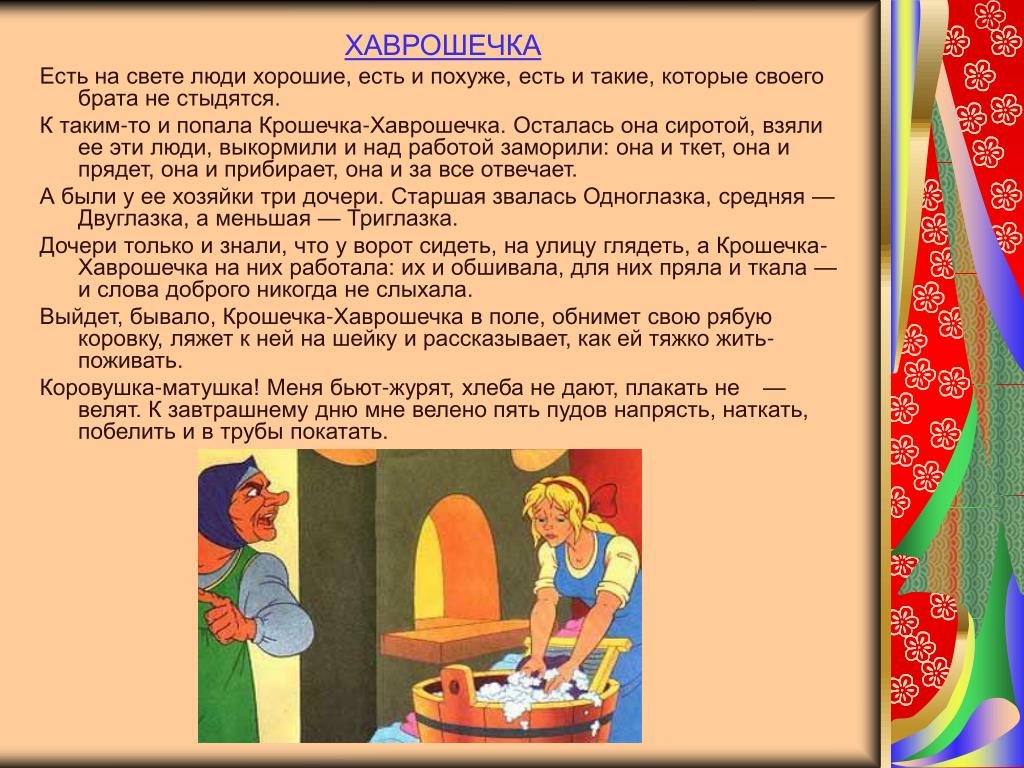 ХАВРОШЕЧКА

Есть на свете люди хорошие, есть и похуже, есть и такие, которые своего брата не стыдятся.

К таким-то и попала Крошечка-Хаврошечка. Осталась она сиротой, взяли ее эти люди, выкормили и над работой заморили: она и ткет, она и прядет, она и прибирает, она и за все отвечает.

А были у ее хозяйки три дочери. Старшая звалась Одноглазка, средняя — Двуглазка, а меньшая — Триглазка.

Дочери только и знали, что у ворот сидеть, на улицу глядеть, а Крошечка-Хаврошечка на них работала: их и обшивала, для них пряла и ткала — и слова доброго никогда не слыхала.

Выйдет, бывало, Крошечка-Хаврошечка в поле, обнимет свою рябую коровку, ляжет к ней на шейку и рассказывает, как ей тяжко жить-поживать.

Коровушка-матушка! Меня бьют-журят, хлеба не дают, плакать не — велят. К завтрашнему дню мне велено пять пудов напрясть, наткать, побелить и в трубы покатать.